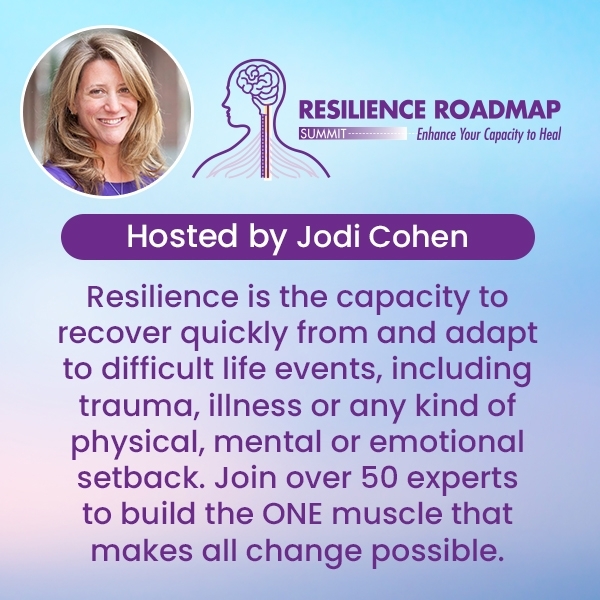 RESILIENCE ROADMAP
SUMMIT
Enhance Your Capacity to Heal

Hosted by Jodi Cohen

Resilience is the capacity to recover quickly from and adapt to difficult life events, including trauma, illness or any kind of physical, mental or emotional setback. Join over 50 experts to build the ONE muscle that makes all change possible.